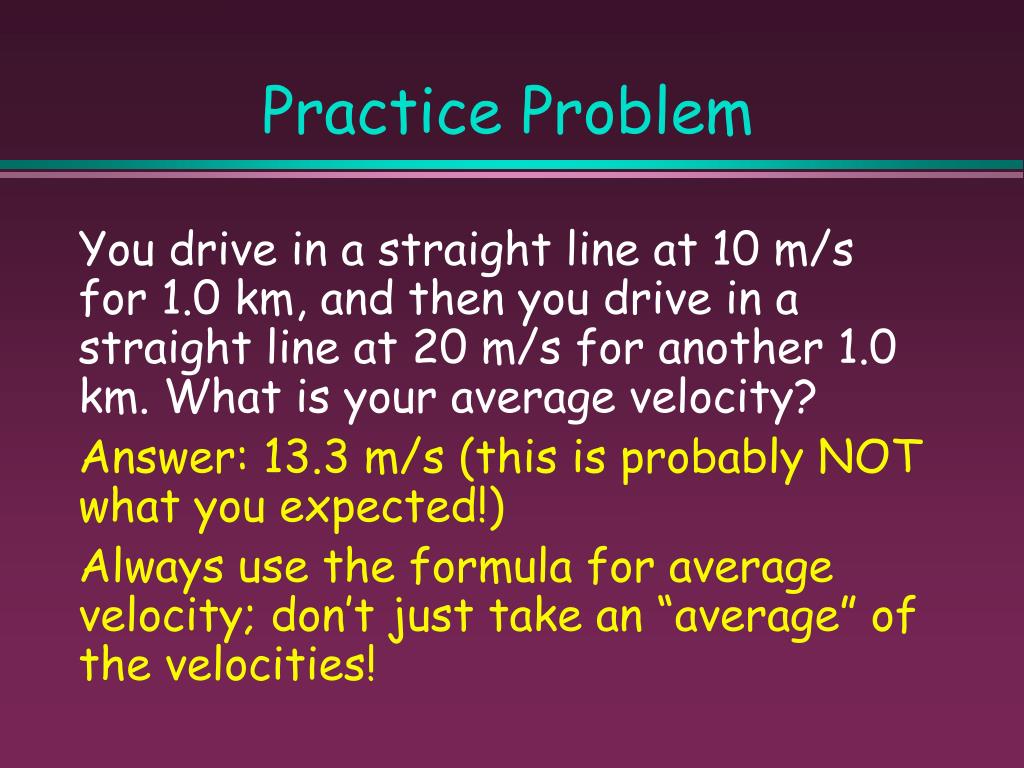 Practice Problem

You drive in a straight line at 10 m/s for 1.0 km, and then you drive in a straight line at 20 m/s for another 1.0 km. What is your average velocity?

Answer: 13.3 m/s (this is probably NOT what you expected!)

Always use the formula for average velocity; don't just take an "average" of the velocities!